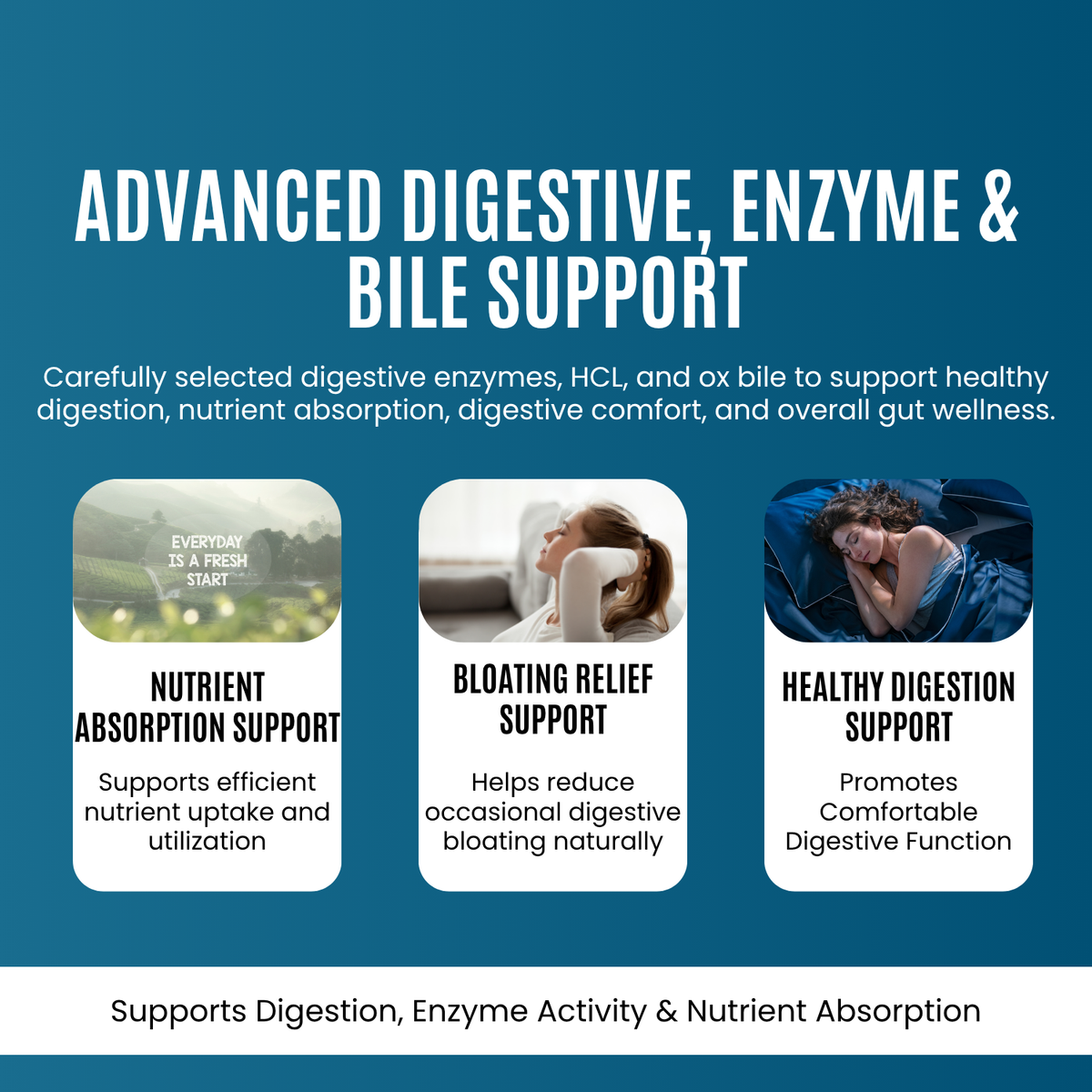 ADVANCED DIGESTIVE, ENZYME & BILE SUPPORT

Carefully selected digestive enzymes, HCL, and ox bile to support healthy digestion, nutrient absorption, digestive comfort, and overall gut wellness.

EVERYDAY IS A FRESH START

NUTRIENT ABSORPTION SUPPORT

Supports efficient nutrient uptake and utilization

BLOATING RELIEF SUPPORT

Helps reduce occasional digestive bloating naturally

HEALTHY DIGESTION SUPPORT

Promotes Comfortable Digestive Function

Supports Digestion, Enzyme Activity & Nutrient Absorption